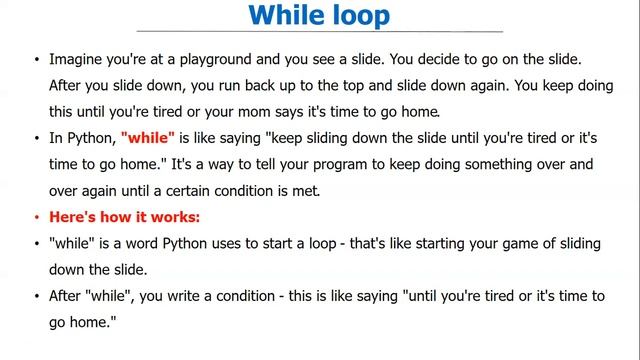 While loop

• Imagine you're at a playground and you see a slide. You decide to go on the slide. After you slide down, you run back up to the top and slide down again. You keep doing this until you're tired or your mom says it's time to go home.

• In Python, "while" is like saying "keep sliding down the slide until you're tired or it's time to go home." It's a way to tell your program to keep doing something over and over again until a certain condition is met.

• Here's how it works:

• "while" is a word Python uses to start a loop - that's like starting your game of sliding down the slide.

• After "while", you write a condition - this is like saying "until you're tired or it's time to go home."